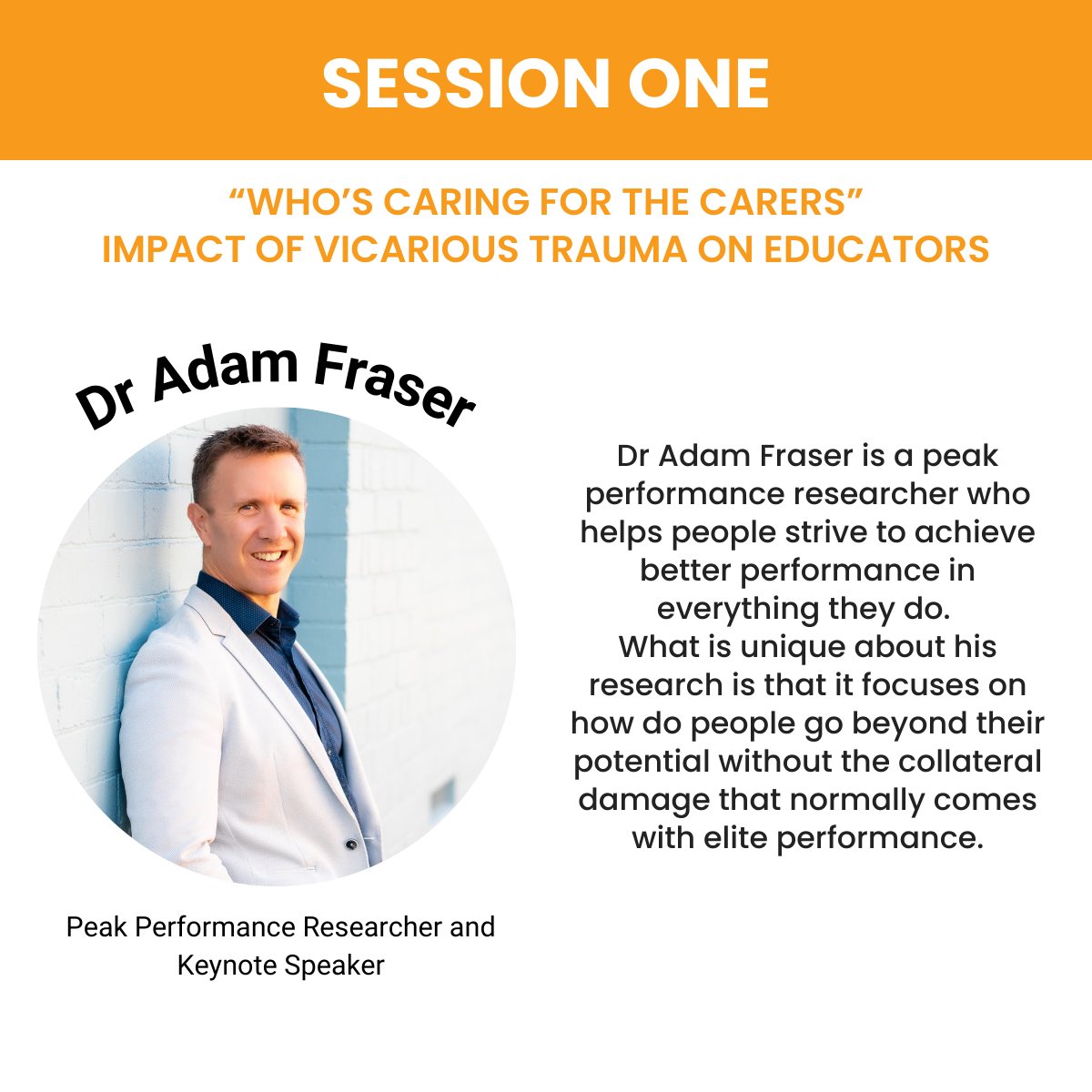 SESSION ONE

“WHO’S CARING FOR THE CARERS”
IMPACT OF VICARIOUS TRAUMA ON EDUCATORS

Dr Adam Fraser

Peak Performance Researcher and Keynote Speaker

Dr Adam Fraser is a peak performance researcher who helps people strive to achieve better performance in everything they do.
What is unique about his research is that it focuses on how do people go beyond their potential without the collateral damage that normally comes with elite performance.